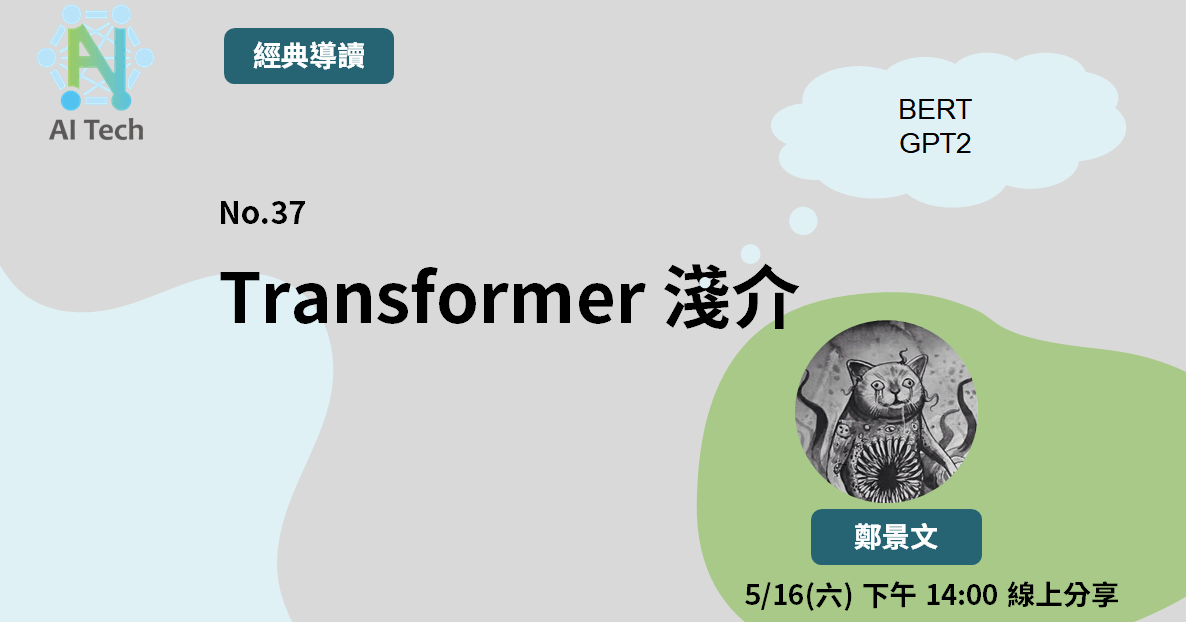 AI Tech

經典導讀

BERT
GPT2

No.37

Transformer 淺介

鄭景文

5/16(六) 下午 14:00 線上分享